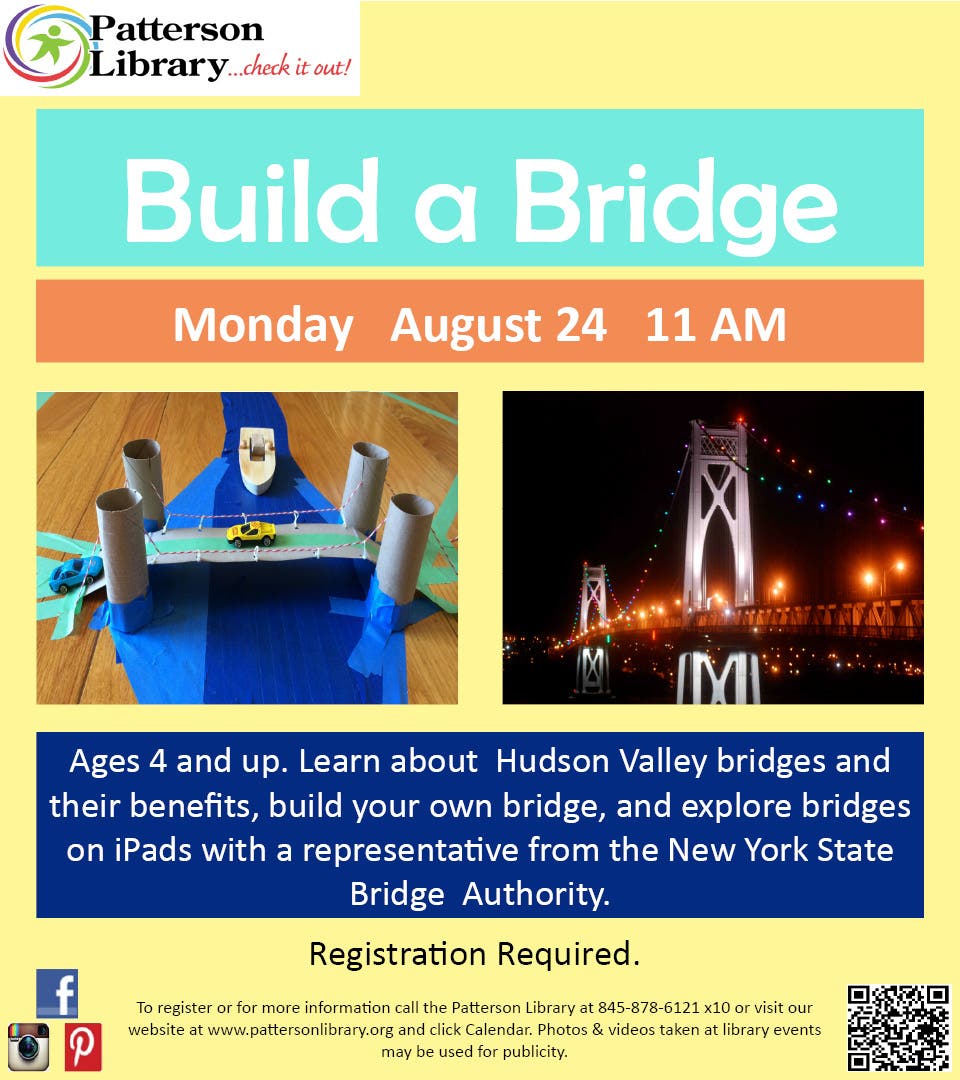 Patterson Library...check it out!

Build a Bridge

Monday August 24 11 AM

Ages 4 and up. Learn about Hudson Valley bridges and their benefits, build your own bridge, and explore bridges on iPads with a representative from the New York State Bridge Authority.

Registration Required.

To register or for more information call the Patterson Library at 845-878-6121 x10 or visit our website at www.pattersonlibrary.org and click Calendar. Photos & videos taken at library events may be used for publicity.